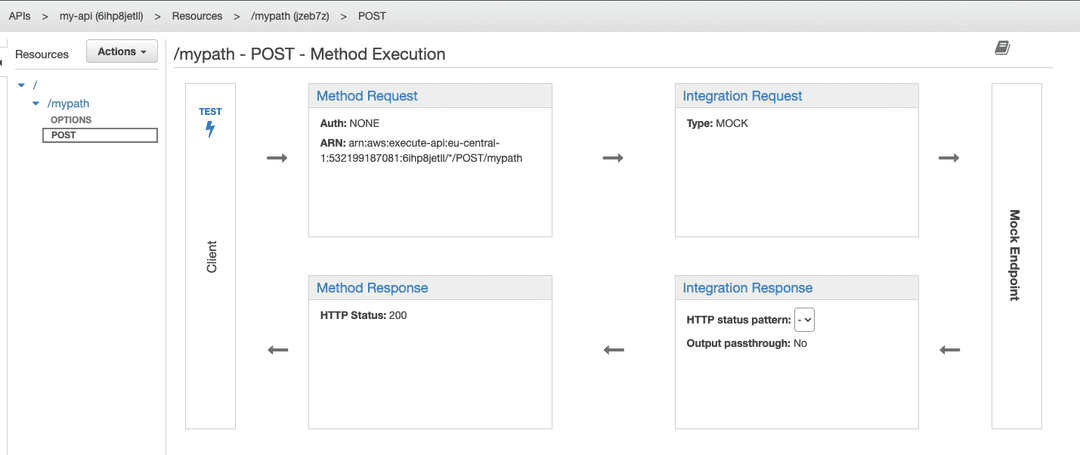 APIs > my-api (6ihp8jetll) > Resources > /mypath (jzeb7z) > POST

Resources Actions

/
/mypath
OPTIONS
POST

/mypath - POST - Method Execution

TEST

Client

Method Request

Auth: NONE

ARN: arn:aws:execute-api:eu-central-1:532199187081:6ihp8jetll/*/POST/mypath

Integration Request

Type: MOCK

Mock Endpoint

Method Response

HTTP Status: 200

Integration Response

HTTP status pattern: -

Output passthrough: No